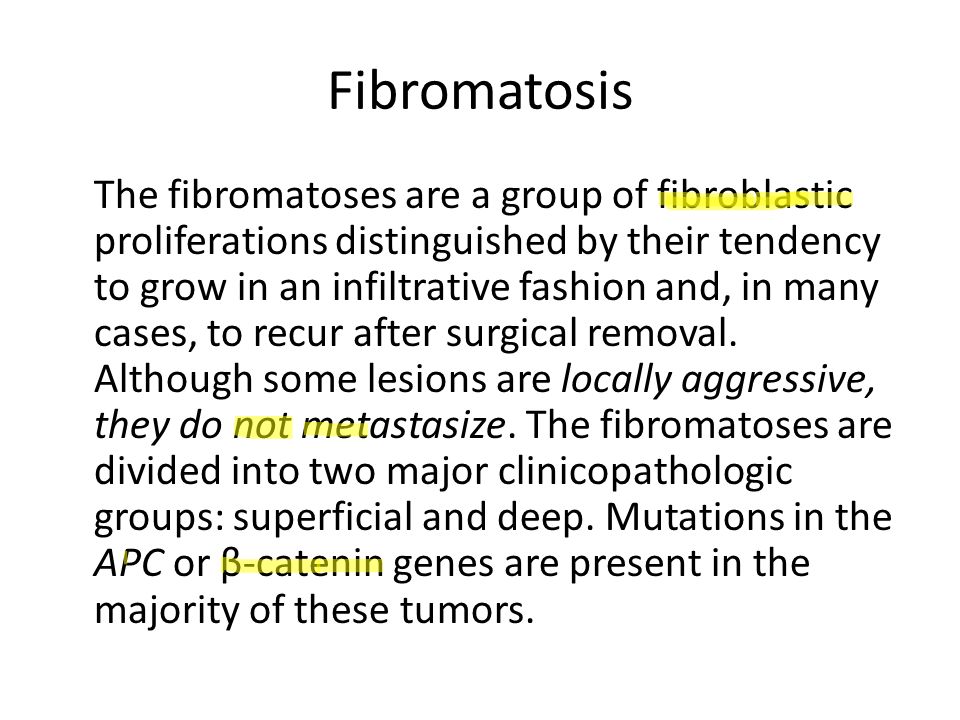 Fibromatosis

The fibromatoses are a group of fibroblastic proliferations distinguished by their tendency to grow in an infiltrative fashion and, in many cases, to recur after surgical removal. Although some lesions are locally aggressive, they do not metastasize. The fibromatoses are divided into two major clinicopathologic groups: superficial and deep. Mutations in the APC or β-catenin genes are present in the majority of these tumors.